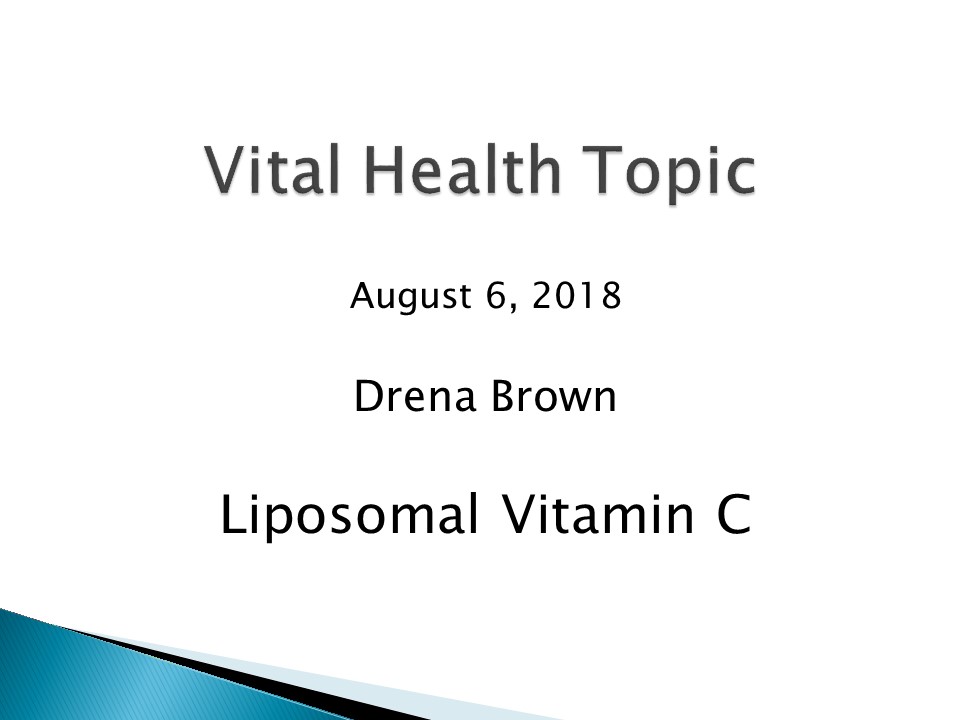 Vital Health Topic

August 6, 2018

Drena Brown

Liposomal Vitamin C